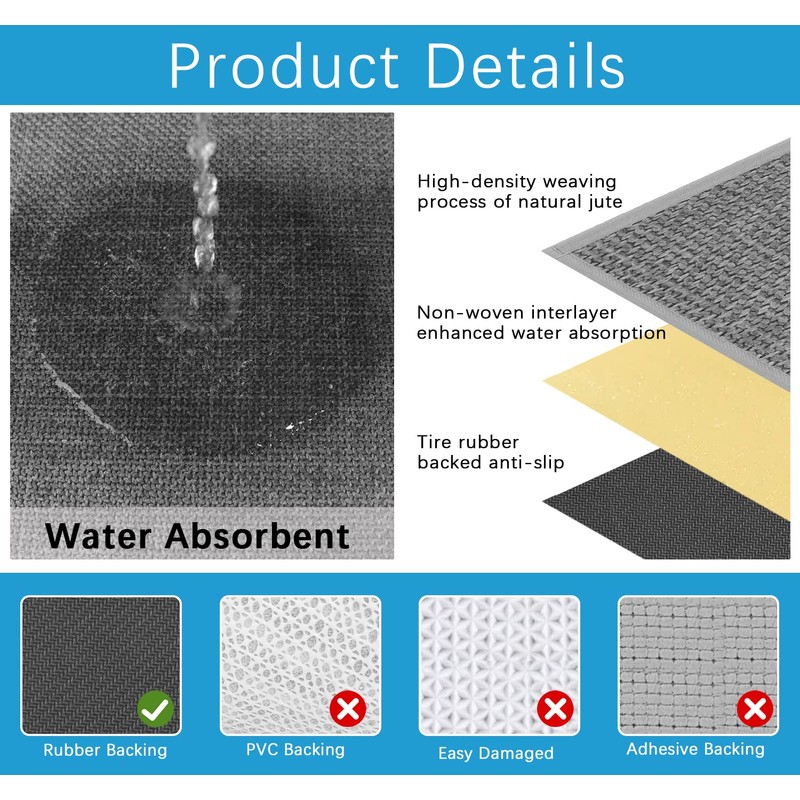 Product Details

Water Absorbent

High-density weaving process of natural jute

Non-woven interlayer enhanced water absorption

Tire rubber backed anti-slip

Rubber Backing

PVC Backing

Easy Damaged

Adhesive Backing